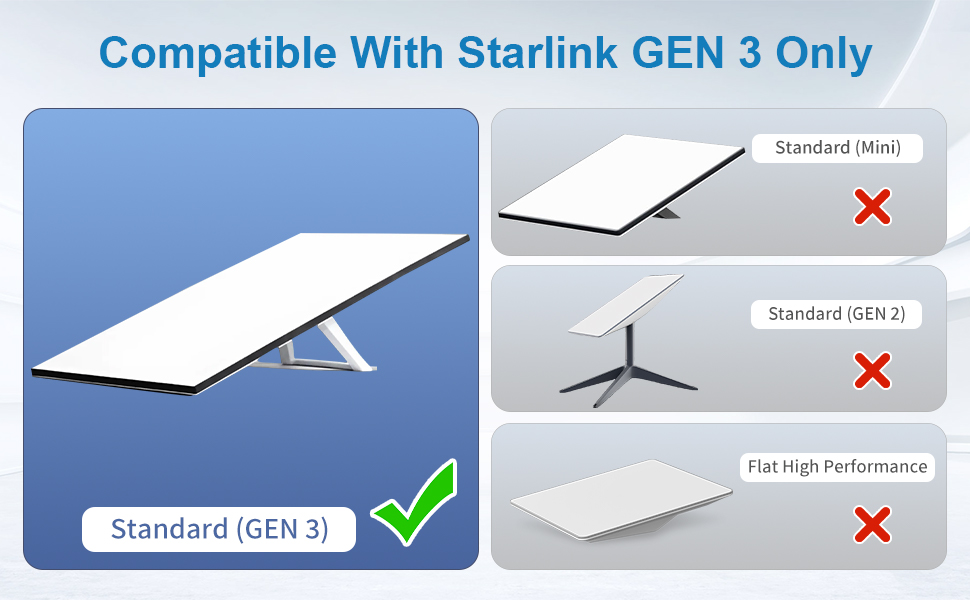 Compatible With Starlink GEN 3 Only

Standard (GEN 3)

Standard (Mini)

Standard (GEN 2)

Flat High Performance